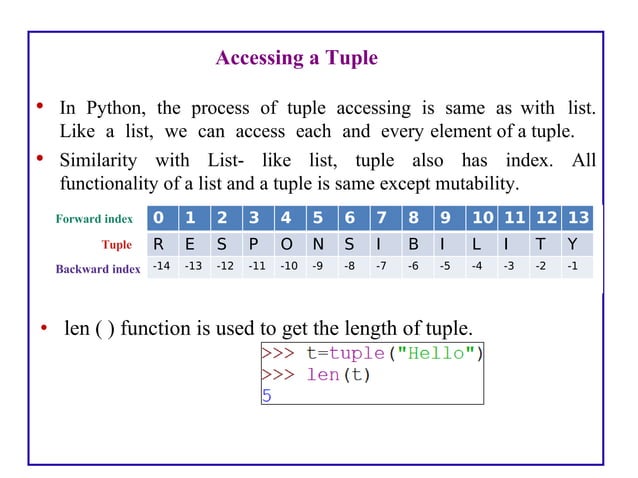 Accessing a Tuple

• In Python, the process of tuple accessing is same as with list. Like a list, we can access each and every element of a tuple.

• Similarity with List- like list, tuple also has index. All functionality of a list and a tuple is same except mutability.

| Forward index | 0 | 1 | 2 | 3 | 4 | 5 | 6 | 7 | 8 | 9 | 10 | 11 | 12 | 13 |
|---|---|---|---|---|---|---|---|---|---|---|---|---|---|---|
| Tuple | R | E | S | P | O | N | S | I | B | I | L | I | T | Y |
| Backward index | -14 | -13 | -12 | -11 | -10 | -9 | -8 | -7 | -6 | -5 | -4 | -3 | -2 | -1 |

• len ( ) function is used to get the length of tuple.

>>> t=tuple("Hello")
>>> len(t)
5